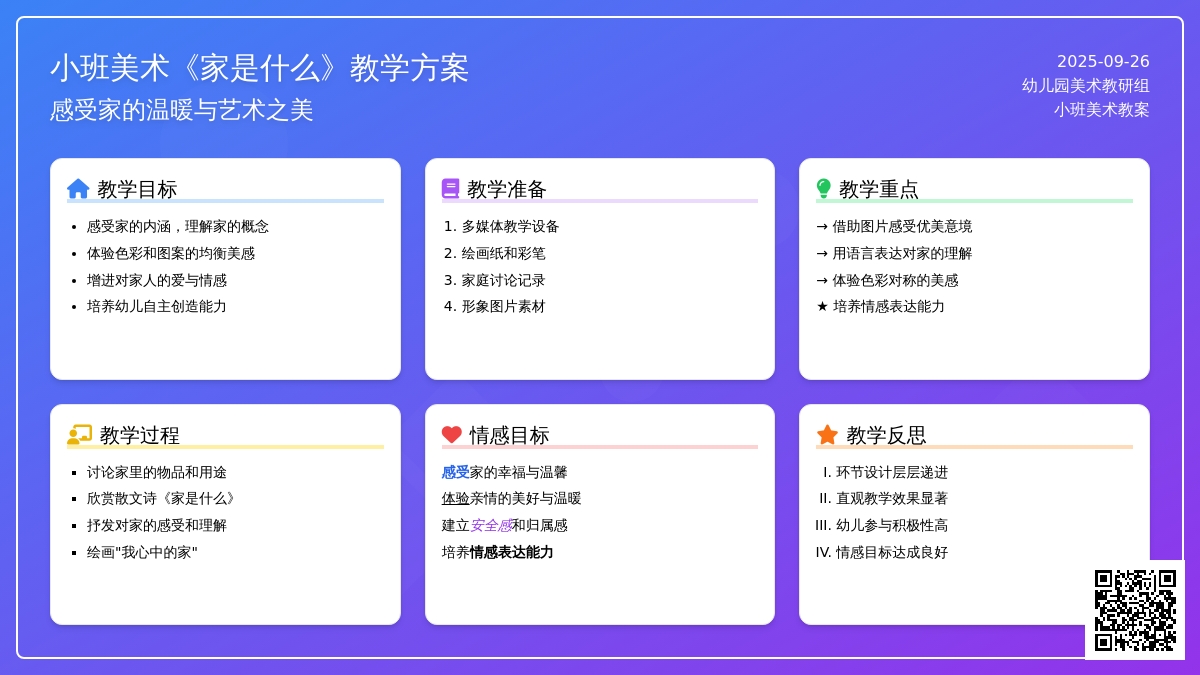 小班美术《家是什么》教学方案
感受家的温暖与艺术之美

2025-09-26
幼儿园美术教研组
小班美术教案

教学目标
- 感受家的内涵，理解家的概念
- 体验色彩和图案的均衡美感
- 增进对家人的爱与情感
- 培养幼儿自主创造能力

教学准备
1. 多媒体教学设备
2. 绘画纸和彩笔
3. 家庭讨论记录
4. 形象图片素材

教学重点
→ 借助图片感受优美意境
→ 用语言表达对家的理解
→ 体验色彩对称的美感
★ 培养情感表达能力

教学过程
- 讨论家里的物品和用途
- 欣赏散文诗《家是什么》
- 抒发对家的感受和理解
- 绘画"我心中的家"

情感目标
感受家的幸福与温馨
体验亲情的美好与温暖
建立安全感和归属感
培养情感表达能力

教学反思
I. 环节设计层层递进
II. 直观教学效果显著
III. 幼儿参与积极性高
IV. 情感目标达成良好